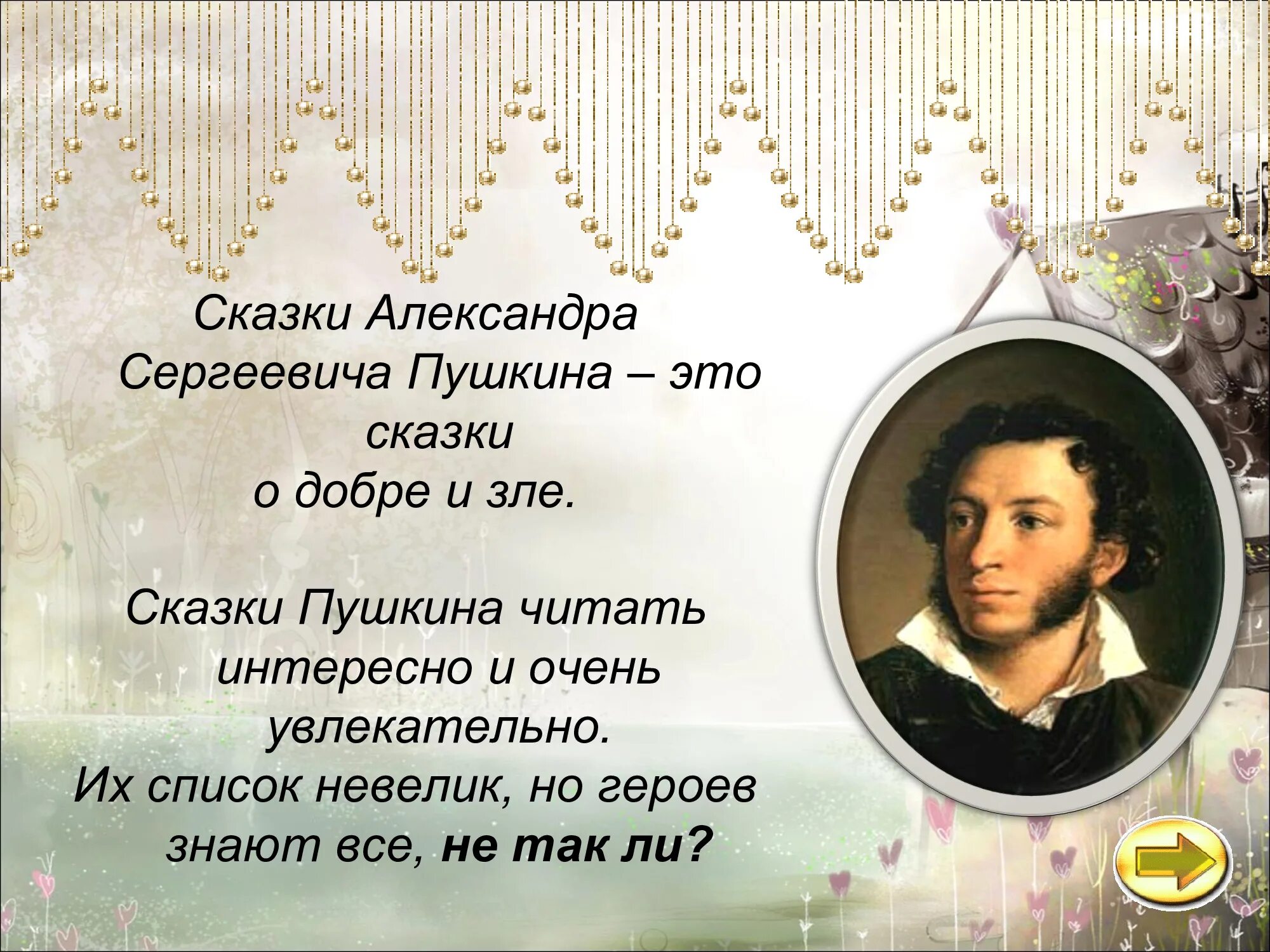 Сказки Александра Сергеевича Пушкина – это сказки о добре и зле.

Сказки Пушкина читать интересно и очень увлекательно. Их список невелик, но героев знают все, не так ли?